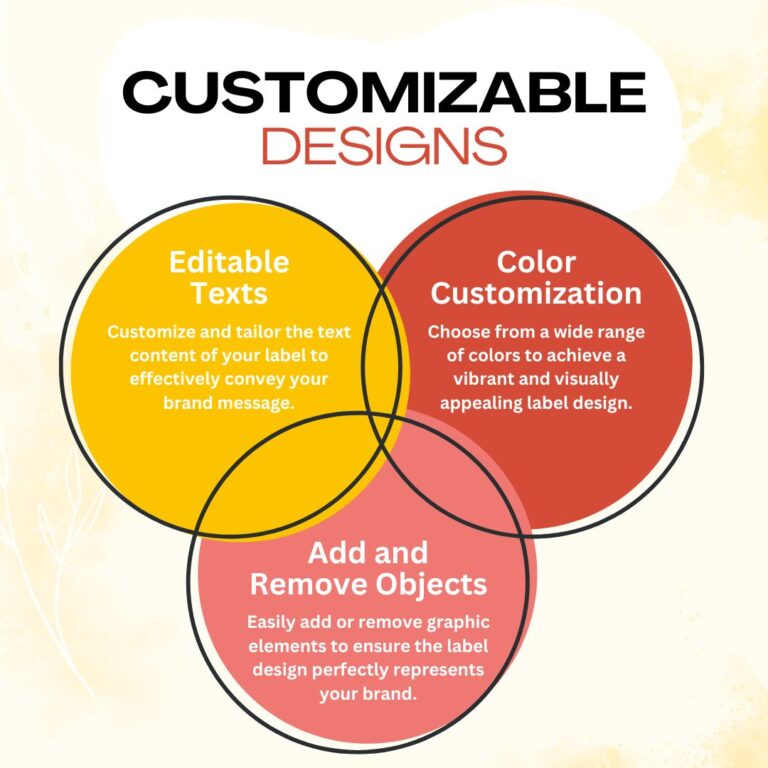 CUSTOMIZABLE
DESIGNS

Editable Texts

Customize and tailor the text content of your label to effectively convey your brand message.

Color Customization

Choose from a wide range of colors to achieve a vibrant and visually appealing label design.

Add and Remove Objects

Easily add or remove graphic elements to ensure the label design perfectly represents your brand.